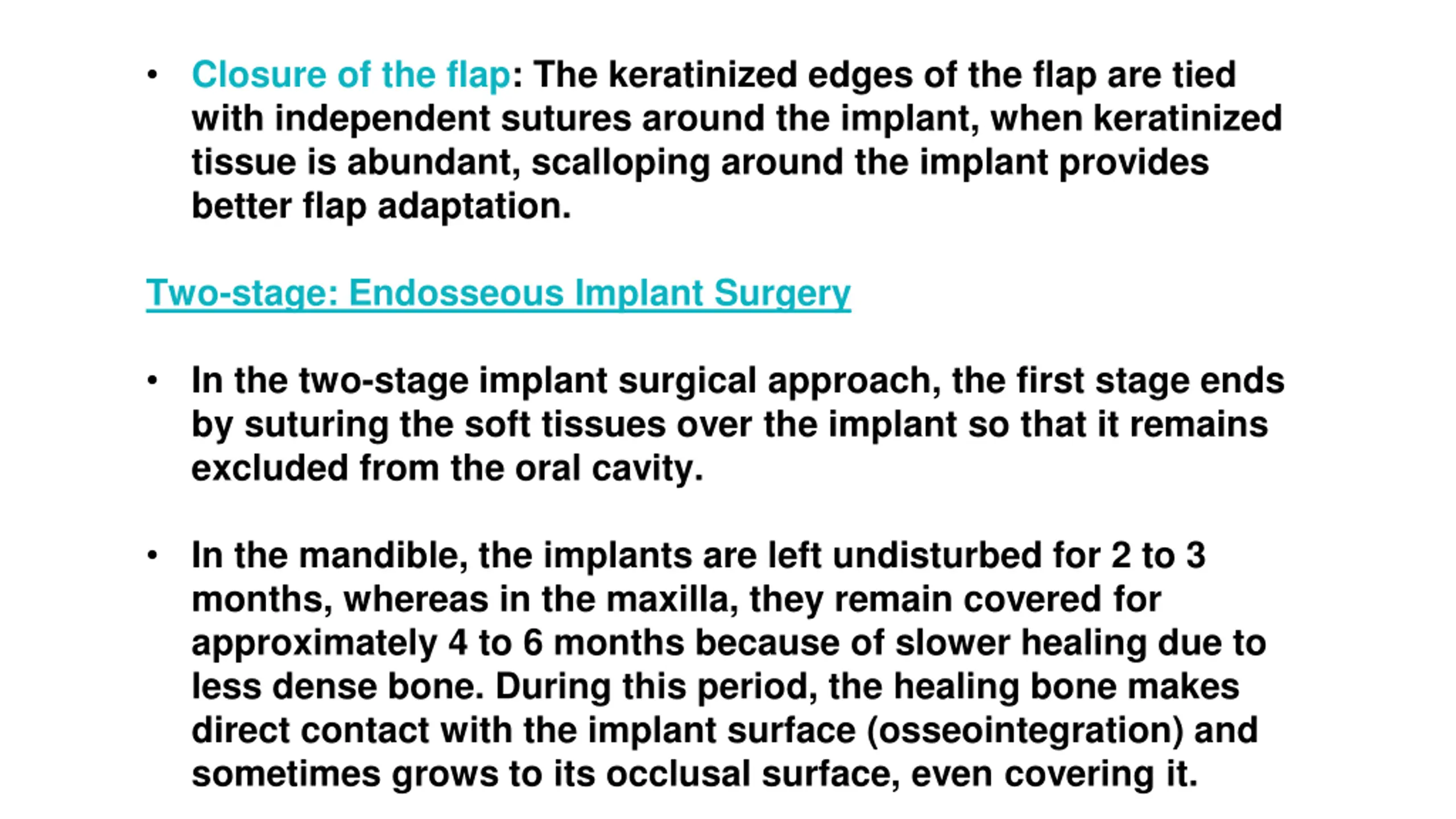 • Closure of the flap: The keratinized edges of the flap are tied with independent sutures around the implant, when keratinized tissue is abundant, scalloping around the implant provides better flap adaptation.

Two-stage: Endosseous Implant Surgery

• In the two-stage implant surgical approach, the first stage ends by suturing the soft tissues over the implant so that it remains excluded from the oral cavity.

• In the mandible, the implants are left undisturbed for 2 to 3 months, whereas in the maxilla, they remain covered for approximately 4 to 6 months because of slower healing due to less dense bone. During this period, the healing bone makes direct contact with the implant surface (osseointegration) and sometimes grows to its occlusal surface, even covering it.